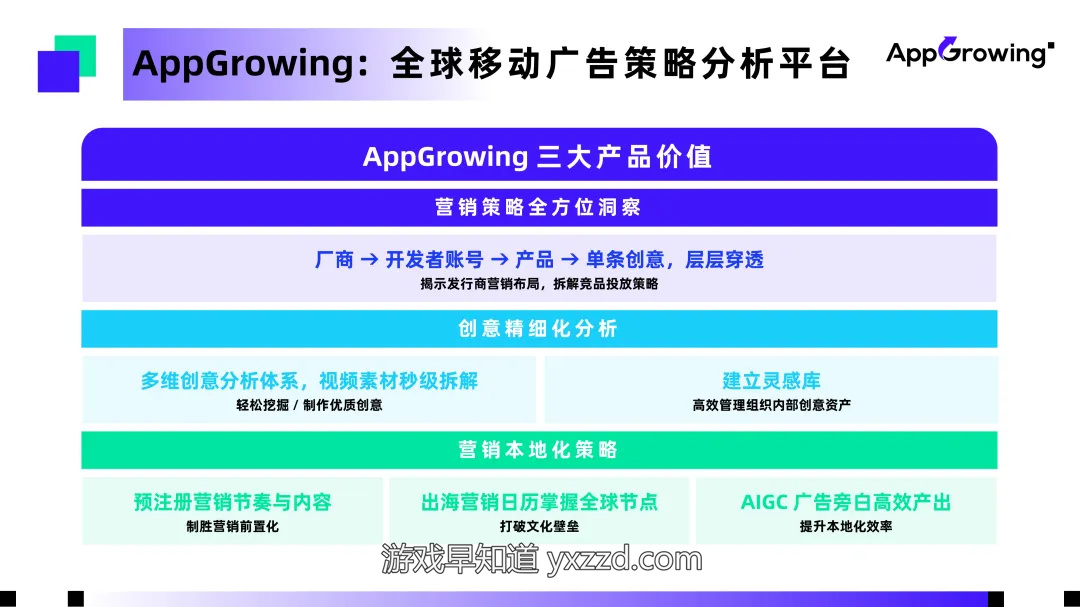 AppGrowing：全球移动广告策略分析平台

AppGrowing

AppGrowing 三大产品价值

营销策略全方位洞察

厂商 → 开发者账号 → 产品 → 单条创意，层层穿透

揭示发行商营销布局，拆解竞品投放策略

创意精细化分析

多维创意分析体系，视频素材秒级拆解

轻松挖掘 / 制作优质创意

建立灵感库

高效管理组织内部创意资产

营销本地化策略

预注册营销节奏与内容

制胜营销前置化

出海营销日历掌握全球节点

打破文化壁垒

AIGC 广告旁白高效产出

提升本地化效率

游戏早知道 yxzzd.com